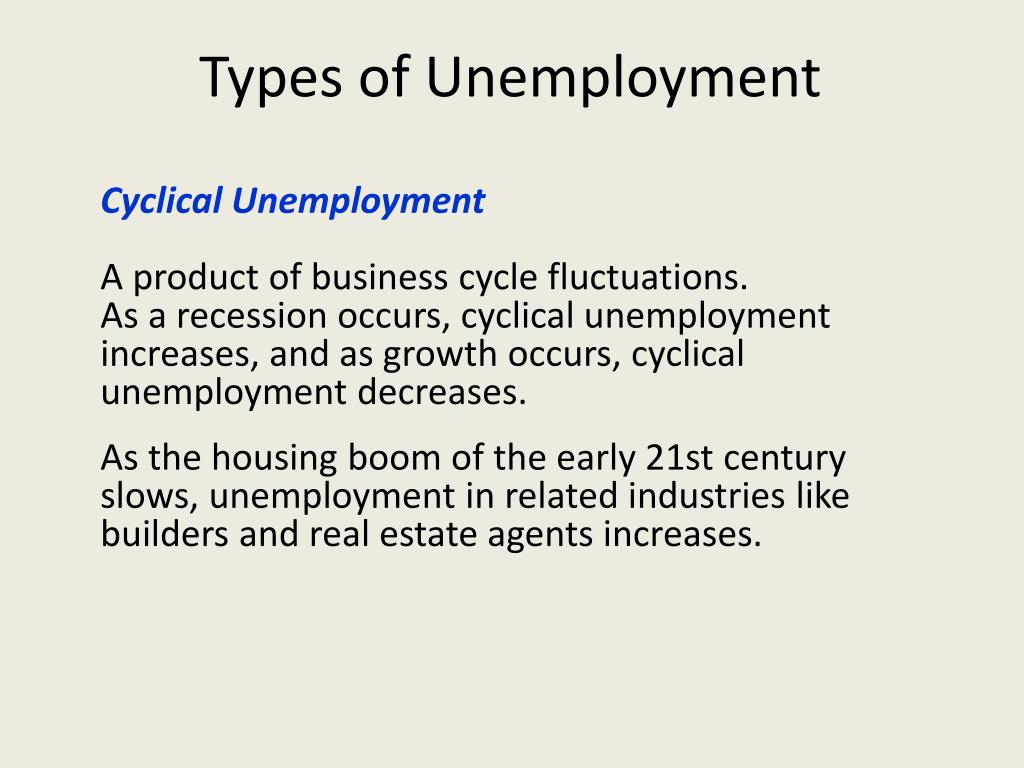 Types of Unemployment

Cyclical Unemployment

A product of business cycle fluctuations.
As a recession occurs, cyclical unemployment increases, and as growth occurs, cyclical unemployment decreases.

As the housing boom of the early 21st century slows, unemployment in related industries like builders and real estate agents increases.